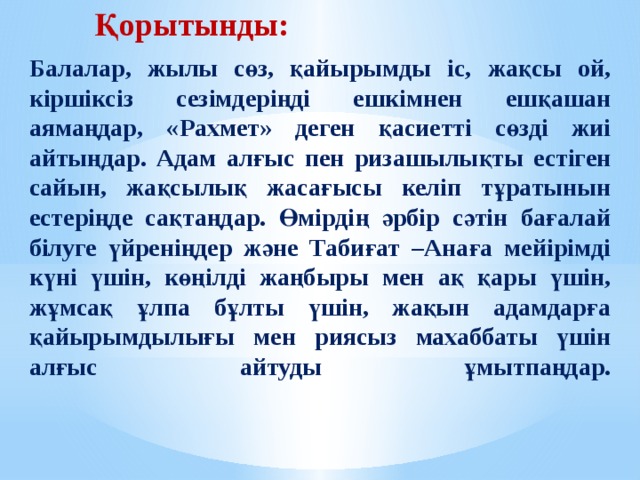 Қорытынды:

Балалар, жылы сөз, қайырымды іс, жақсы ой, кіршіксіз сезімдеріңді ешкімнен ешқашан аямаңдар, «Рахмет» деген қасиетті сөзді жиі айтыңдар. Адам алғыс пен ризашылықты естіген сайын, жақсылық жасағысы келіп тұратынын естеріңде сақтаңдар. Өмірдің әрбір сәтін бағалай білуге үйреніңдер және Табиғат –Анаға мейірімді күні үшін, көңілді жаңбыры мен ақ қары үшін, жұмсақ ұлпа бұлты үшін, жақын адамдарға қайырымдылығы мен риясыз махаббаты үшін алғыс айтуды ұмытпаңдар.